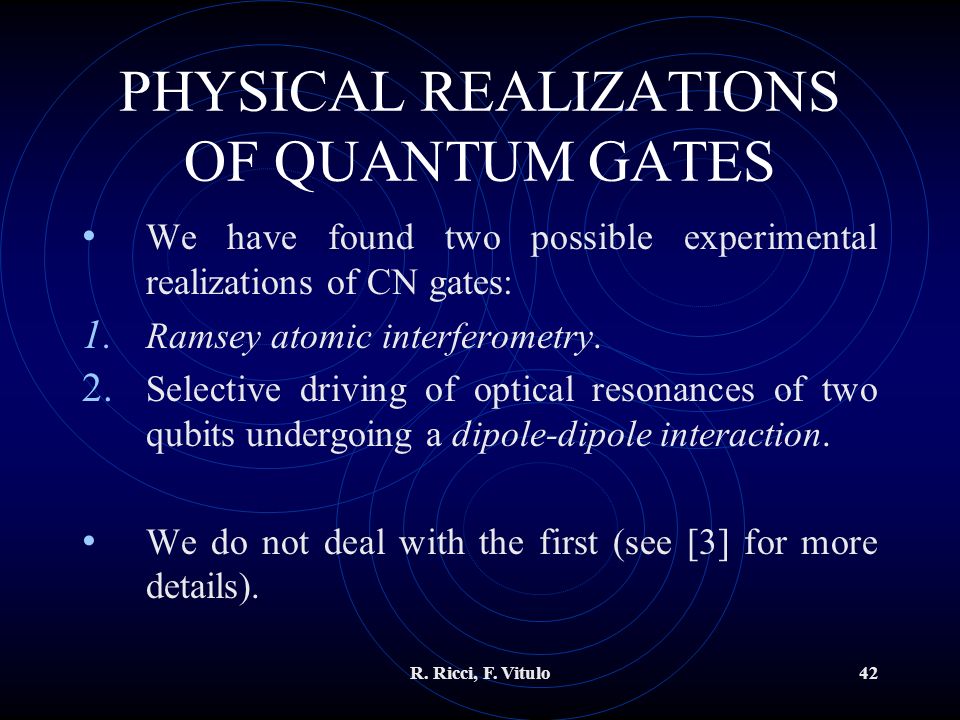 PHYSICAL REALIZATIONS OF QUANTUM GATES

• We have found two possible experimental realizations of CN gates:

1. Ramsey atomic interferometry.

2. Selective driving of optical resonances of two qubits undergoing a dipole-dipole interaction.

• We do not deal with the first (see [3] for more details).

R. Ricci, F. Vitulo

42